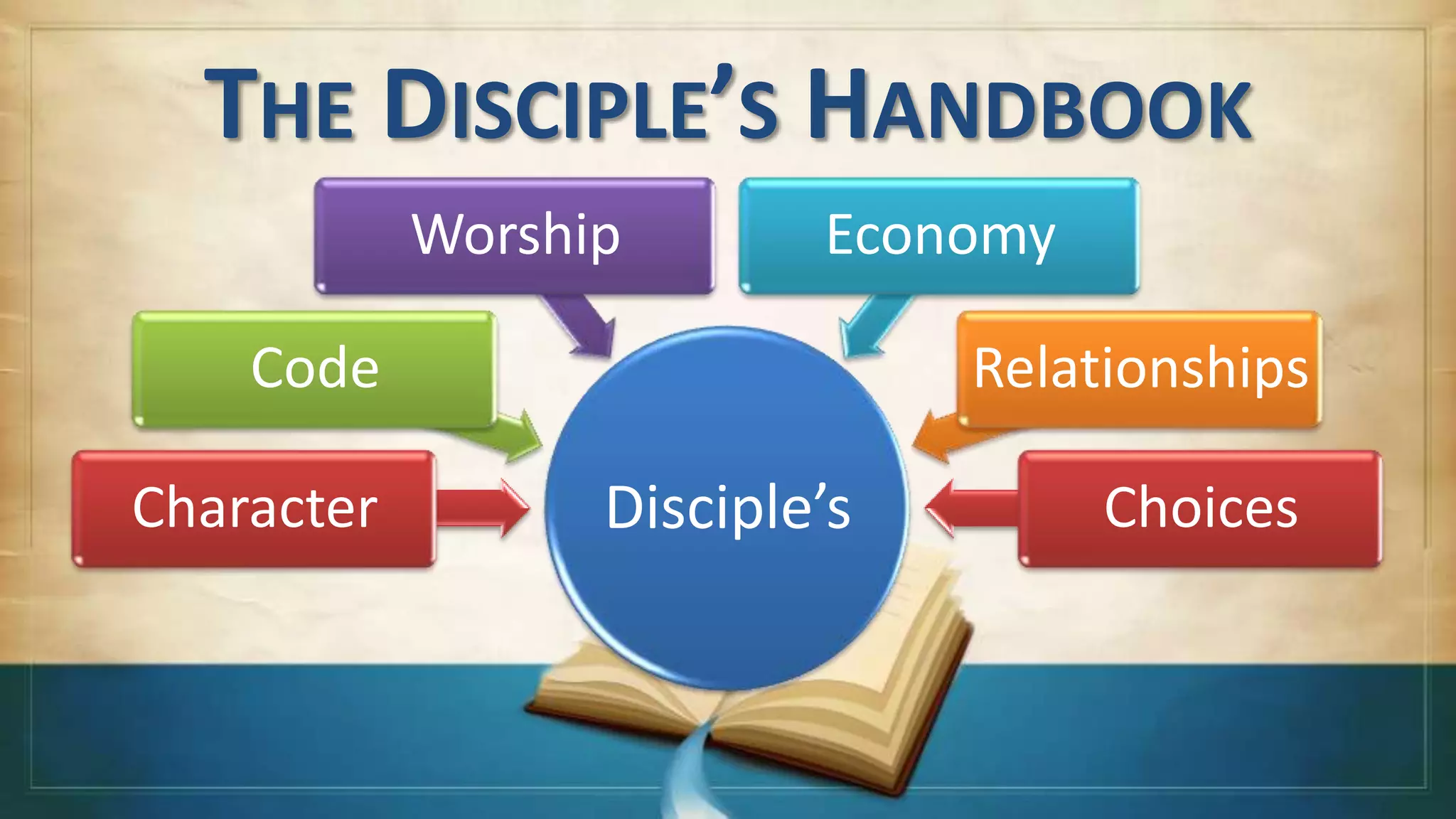 THE DISCIPLE'S HANDBOOK

Worship

Economy

Code

Relationships

Character

Disciple's

Choices